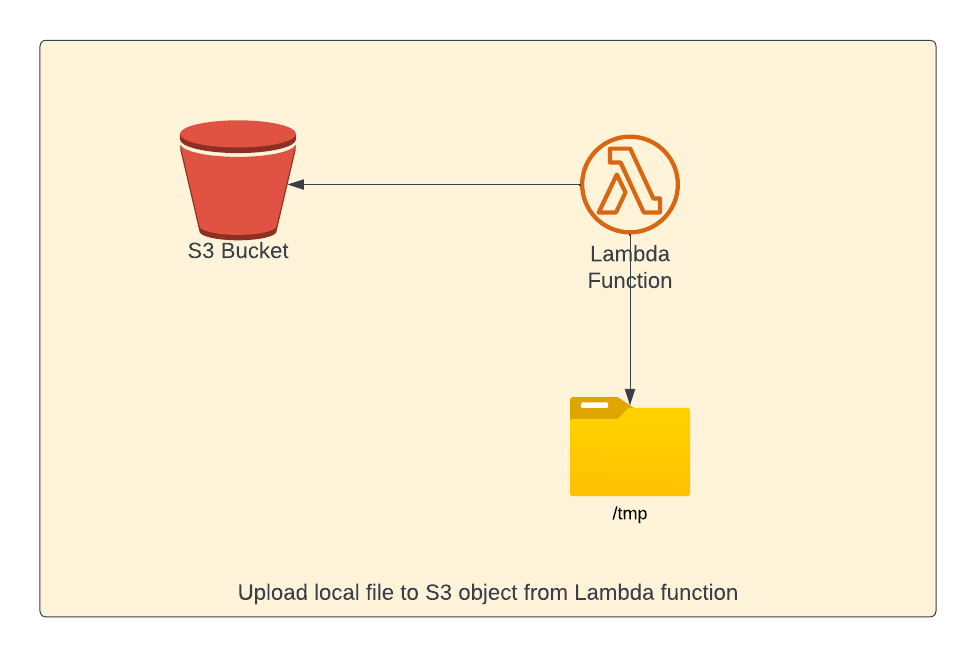 S3 Bucket

Lambda Function

/tmp

Upload local file to S3 object from Lambda function